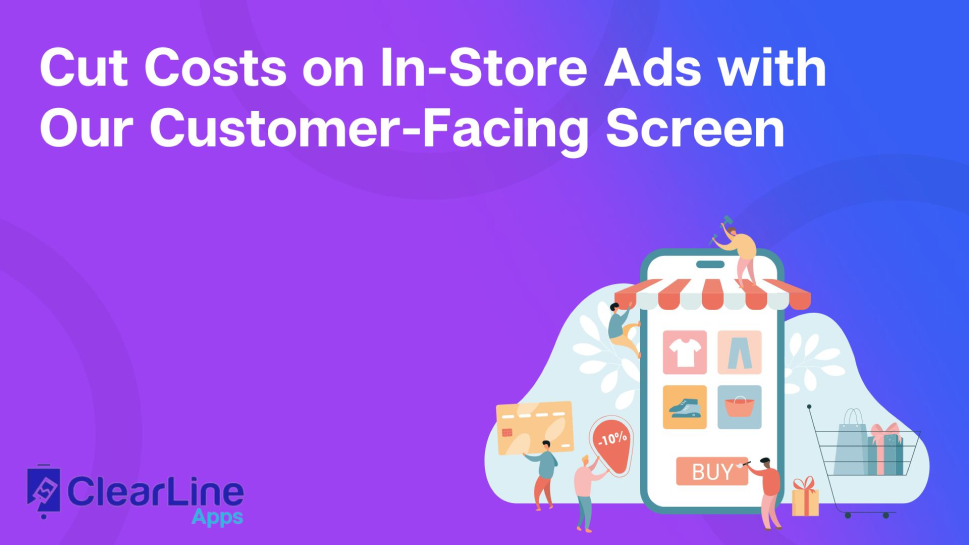 Cut Costs on In-Store Ads with Our Customer-Facing Screen

-10%

BUY

ClearLine Apps